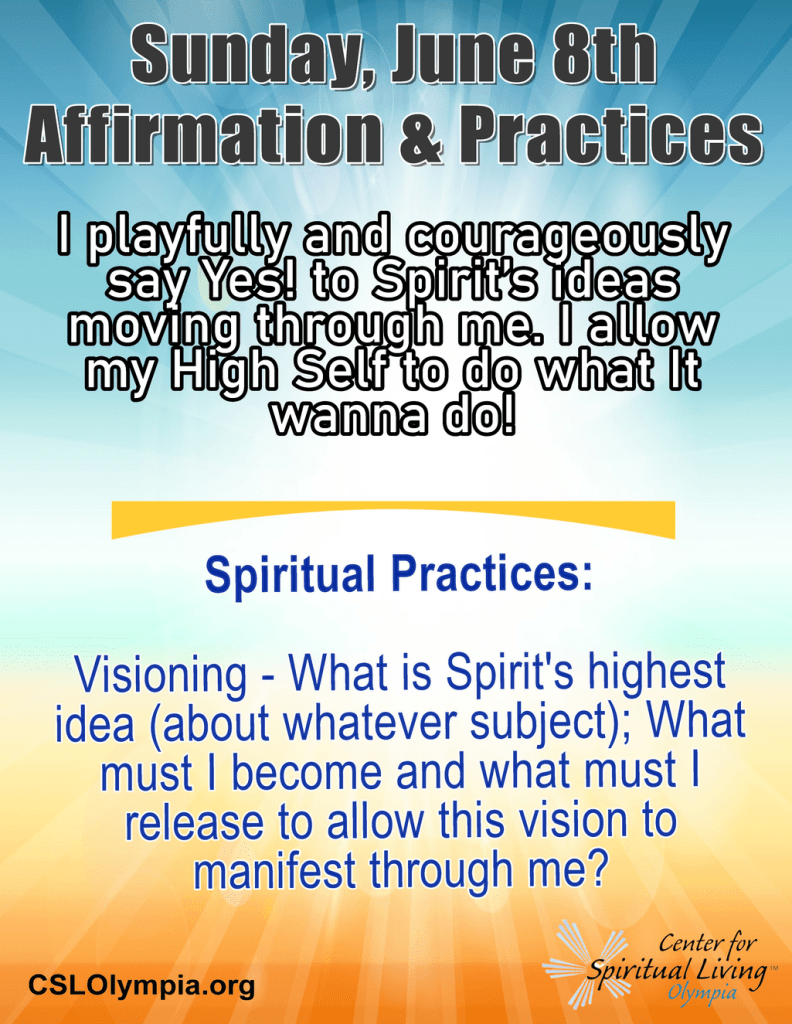 Sunday, June 8th
Affirmation & Practices

I playfully and courageously say Yes! to Spirit's ideas moving through me. I allow my High Self to do what It wanna do!

Spiritual Practices:

Visioning - What is Spirit's highest idea (about whatever subject); What must I become and what must I release to allow this vision to manifest through me?

CSLOlympia.org

Center for Spiritual Living™ Olympia